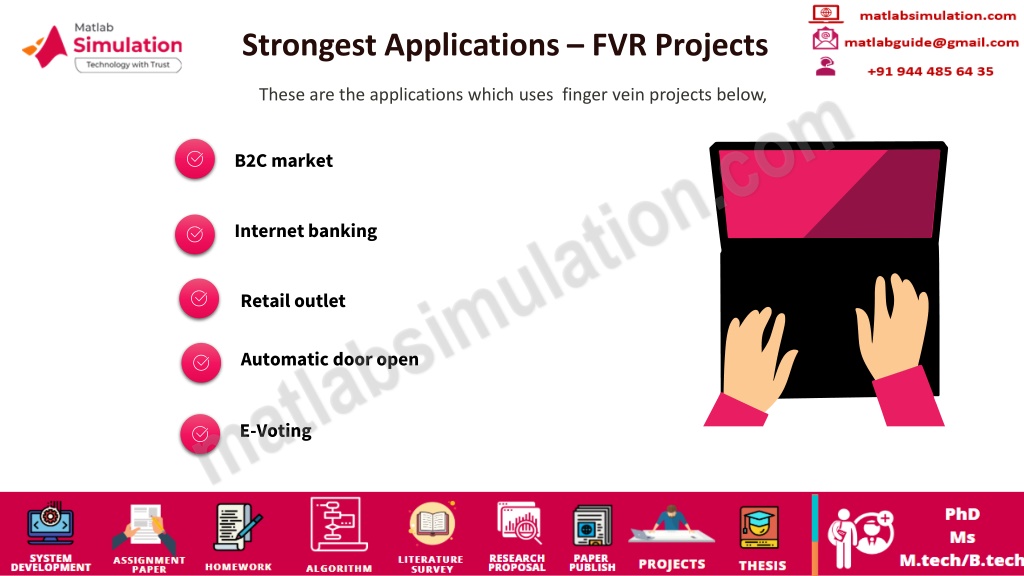 Matlab Simulation
Technology with Trust

Strongest Applications – FVR Projects

matlabsimulation.com
matlabguide@gmail.com
+91 944 485 64 35

These are the applications which uses finger vein projects below,

B2C market

Internet banking

Retail outlet

Automatic door open

E-Voting

matlabsimulation.com

SYSTEM DEVELOPMENT
ASSIGNMENT PAPER
HOMEWORK
ALGORITHM
LITERATURE SURVEY
RESEARCH PROPOSAL
PAPER PUBLISH
PROJECTS
THESIS
PhD
Ms
M.tech/B.tech